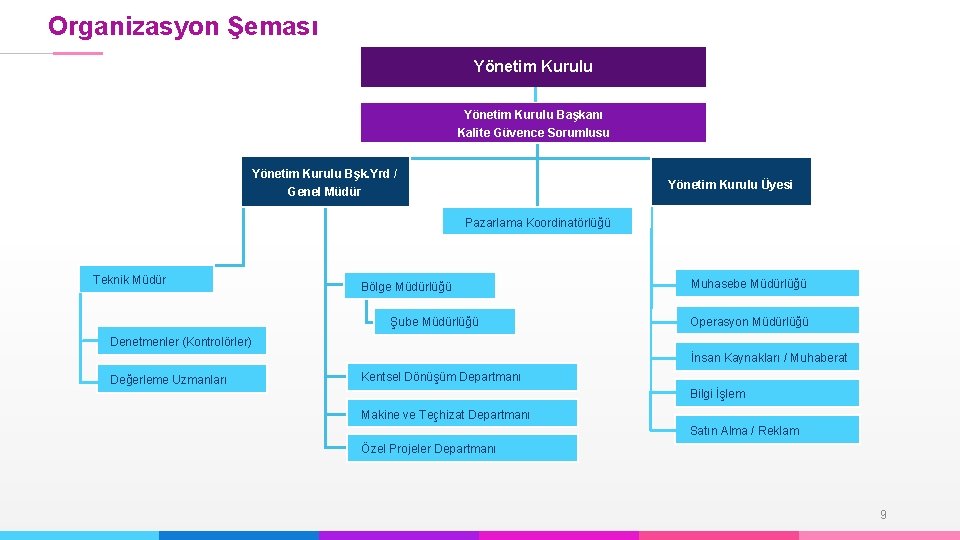 Organizasyon Şeması

Yönetim Kurulu

Yönetim Kurulu Başkanı
Kalite Güvence Sorumlusu

Yönetim Kurulu Bşk.Yrd /
Genel Müdür

Yönetim Kurulu Üyesi

Pazarlama Koordinatörlüğü

Teknik Müdür

Denetmenler (Kontrolörler)

Değerleme Uzmanları

Bölge Müdürlüğü

Şube Müdürlüğü

Kentsel Dönüşüm Departmanı

Makine ve Teçhizat Departmanı

Özel Projeler Departmanı

Muhasebe Müdürlüğü

Operasyon Müdürlüğü

İnsan Kaynakları / Muhaberat

Bilgi İşlem

Satın Alma / Reklam

9